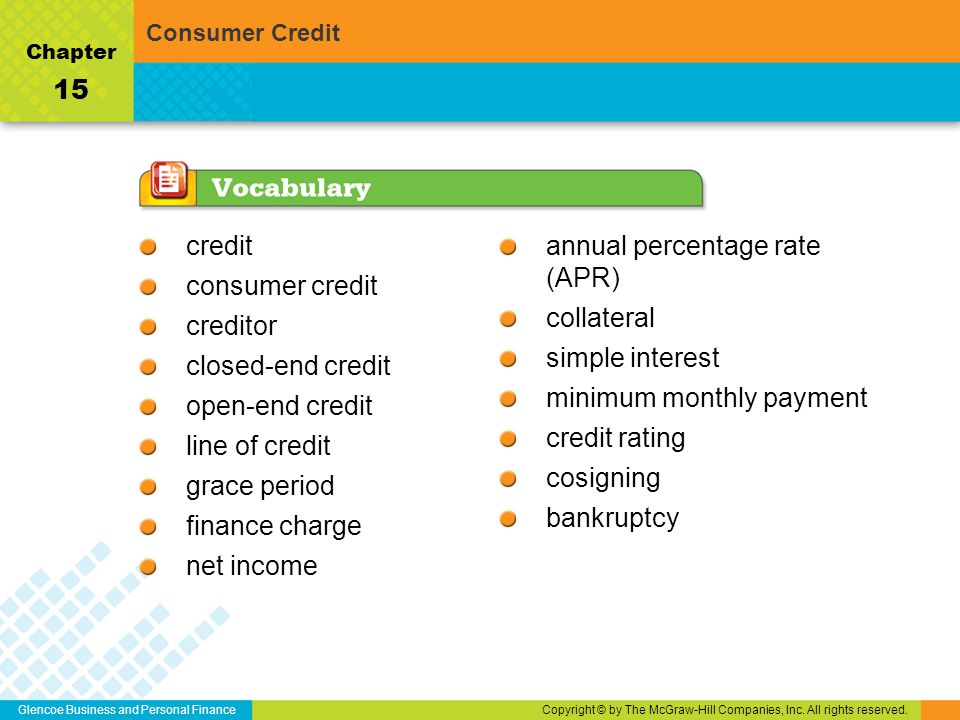 Chapter
15

Consumer Credit

Vocabulary

credit
consumer credit
creditor
closed-end credit
open-end credit
line of credit
grace period
finance charge
net income

annual percentage rate (APR)
collateral
simple interest
minimum monthly payment
credit rating
cosigning
bankruptcy

Glencoe Business and Personal Finance

Copyright © by The McGraw-Hill Companies, Inc. All rights reserved.